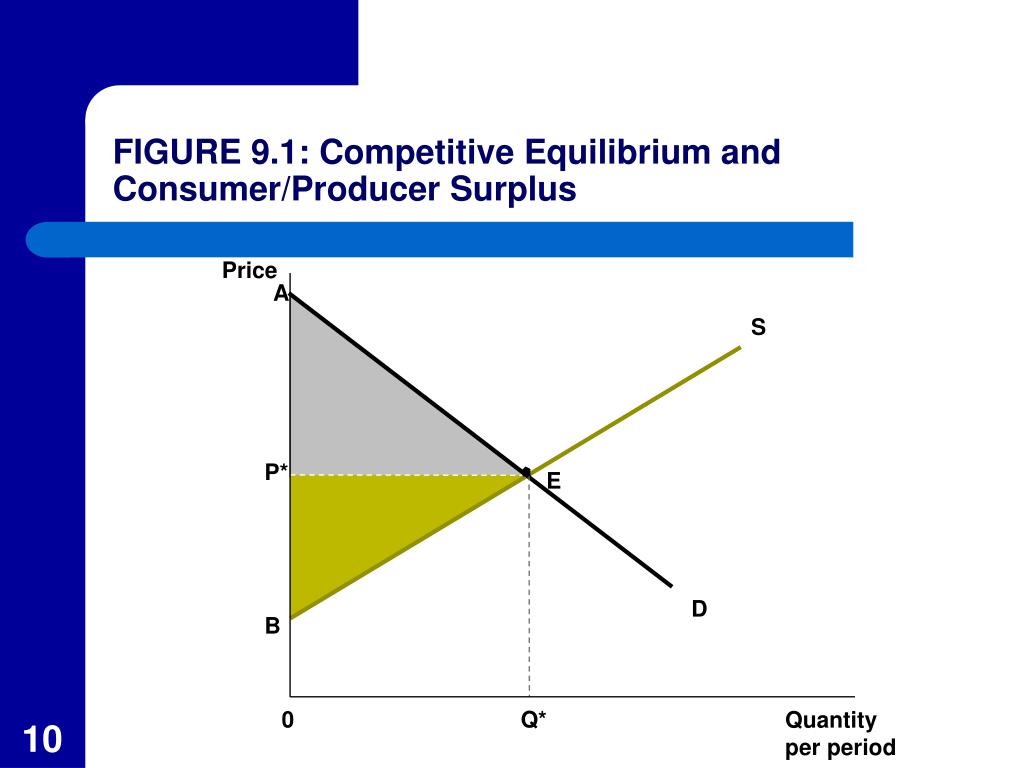 FIGURE 9.1: Competitive Equilibrium and Consumer/Producer Surplus

Price

A

S

P*

E

D

B

0

Q*

Quantity per period

10